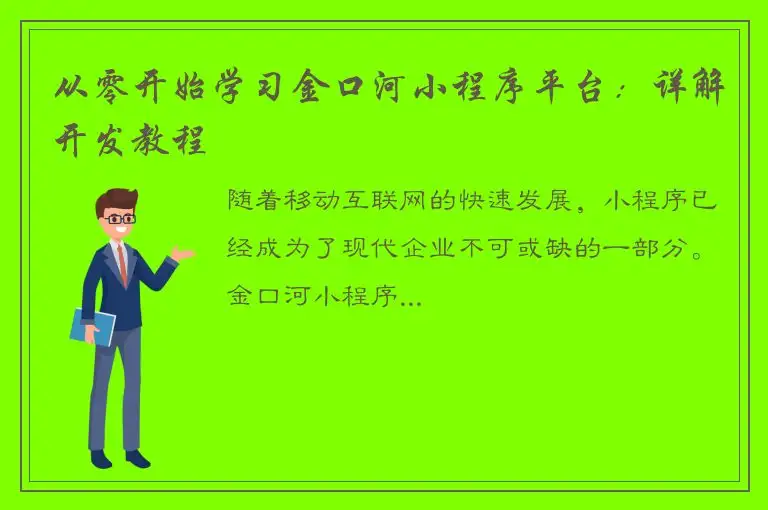 从零开始学习金口河小程序平台：详解开发教程

随着移动互联网的快速发展，小程序已经成为了现代企业不可或缺的一部分。金口河小程序...